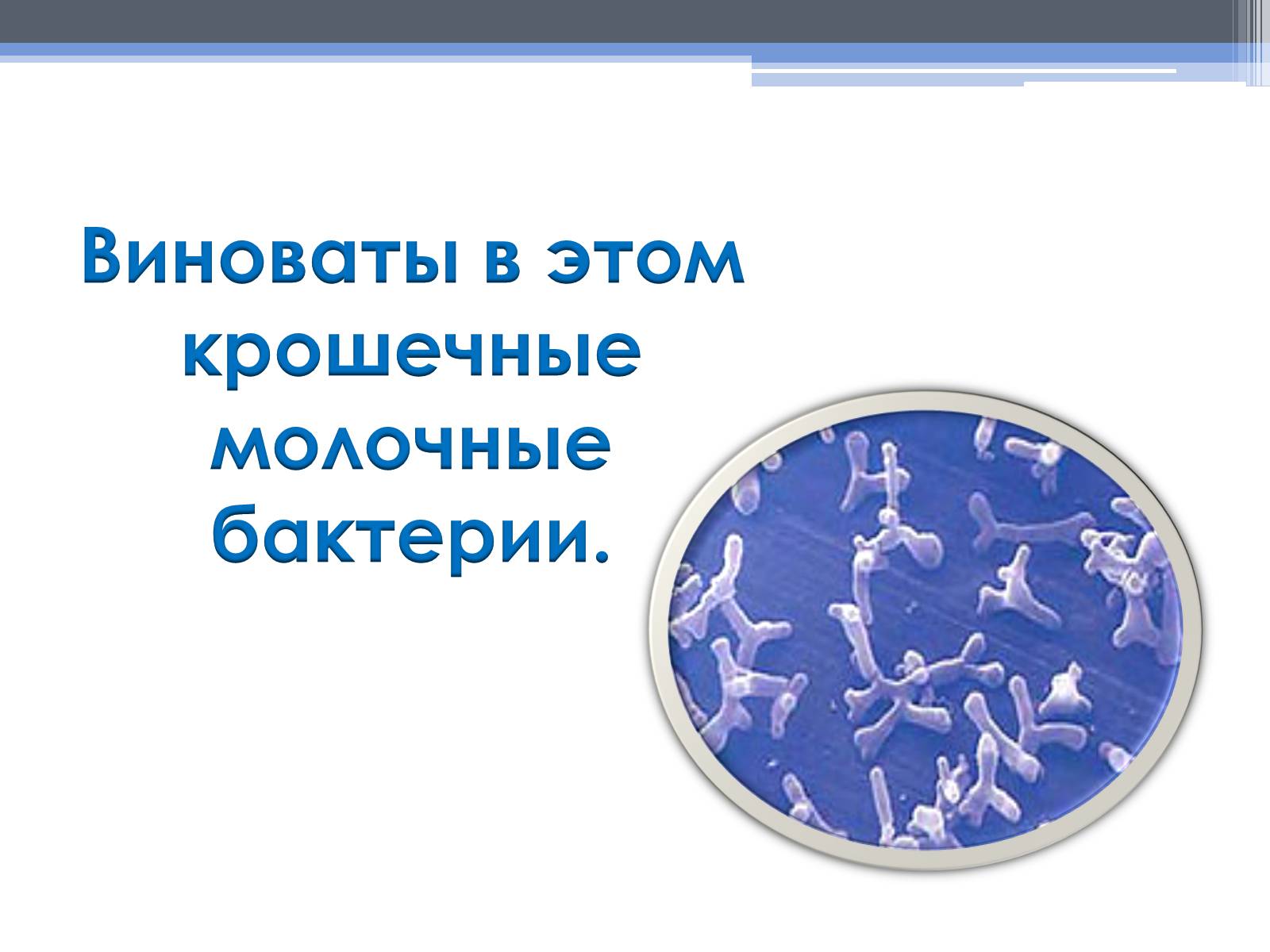 Виноваты в этом крошечные молочные бактерии.